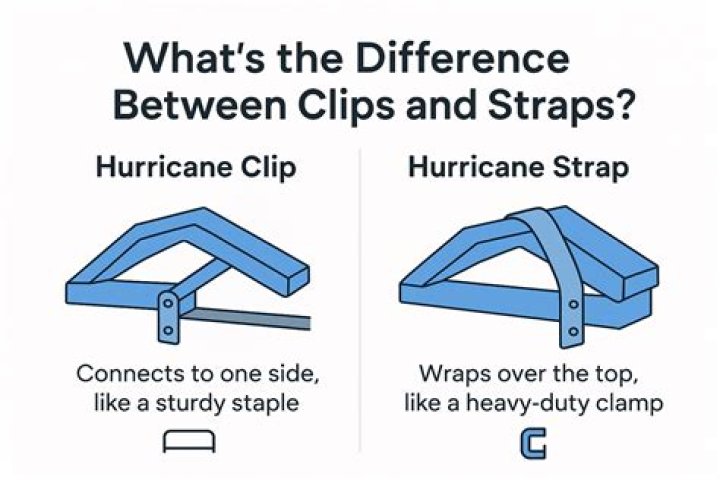 What's the Difference Between Clips and Straps?

Hurricane Clip

Connects to one side, like a sturdy staple

Hurricane Strap

Wraps over the top, like a heavy-duty clamp